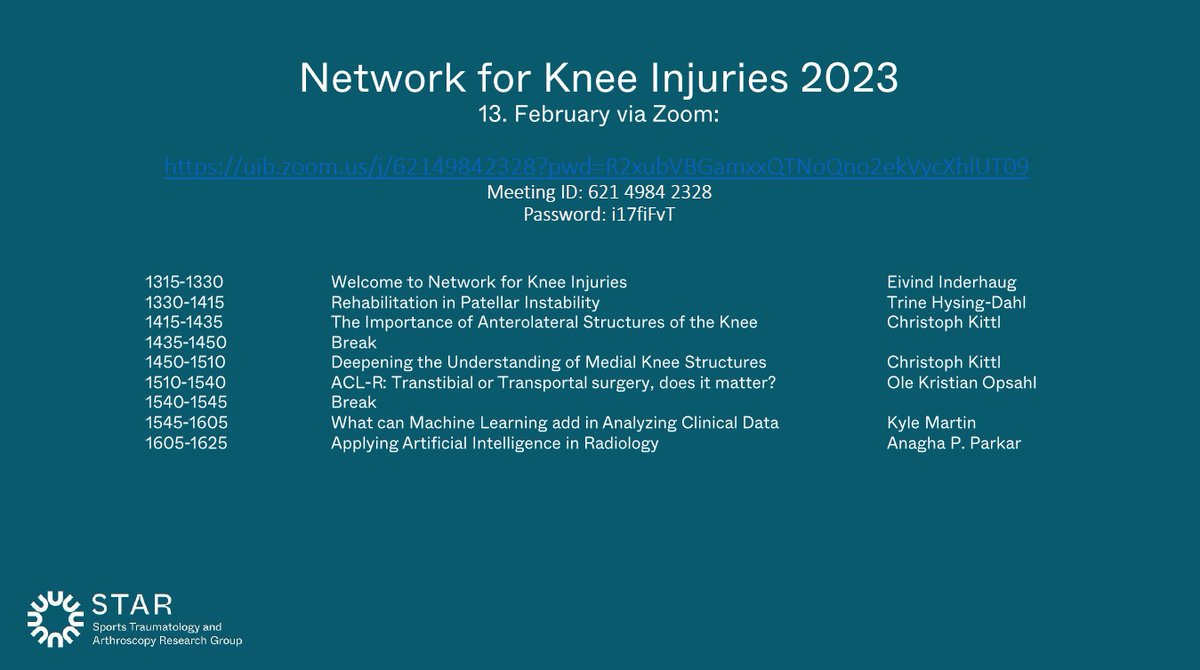 Network for Knee Injuries 2023
13. February via Zoom:

https://uib.zoom.us/j/62149842328?pwd=R2xubVBGamxxQTNoQno2ekVycXhlUT09
Meeting ID: 621 4984 2328
Password: i17fiFvT

| | | |
|---|---|---|
| 1315-1330 | Welcome to Network for Knee Injuries | Eivind Inderhaug |
| 1330-1415 | Rehabilitation in Patellar Instability | Trine Hysing-Dahl |
| 1415-1435 | The Importance of Anterolateral Structures of the Knee | Christoph Kittl |
| 1435-1450 | Break | |
| 1450-1510 | Deepening the Understanding of Medial Knee Structures | Christoph Kittl |
| 1510-1540 | ACL-R: Transtibial or Transportal surgery, does it matter? | Ole Kristian Opsahl |
| 1540-1545 | Break | |
| 1545-1605 | What can Machine Learning add in Analyzing Clinical Data | Kyle Martin |
| 1605-1625 | Applying Artificial Intelligence in Radiology | Anagha P. Parkar |

STAR
Sports Traumatology and Arthroscopy Research Group